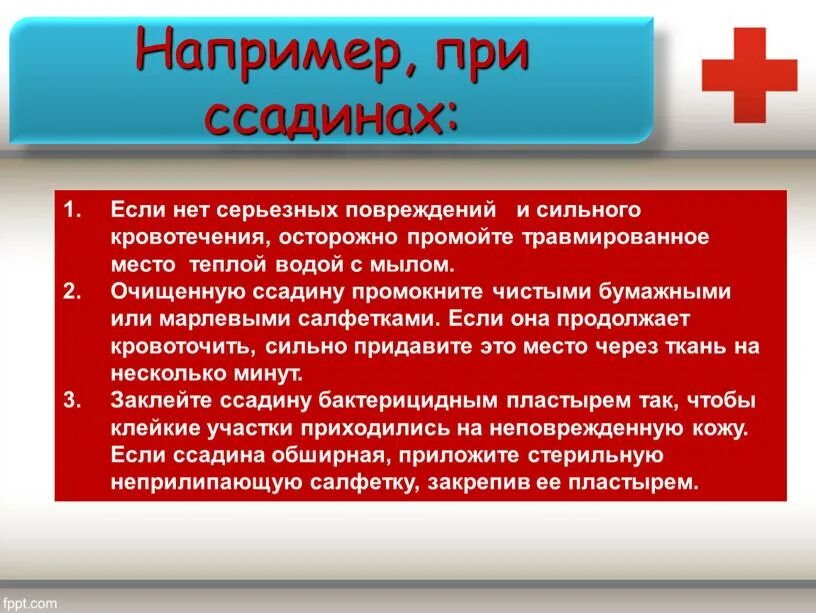 Например, при ссадинах:

1. Если нет серьезных повреждений и сильного кровотечения, осторожно промойте травмированное место теплой водой с мылом.
2. Очищенную ссадину промокните чистыми бумажными или марлевыми салфетками. Если она продолжает кровоточить, сильно придавите это место через ткань на несколько минут.
3. Заклейте ссадину бактерицидным пластырем так, чтобы клейкие участки приходились на неповрежденную кожу. Если ссадина обширная, приложите стерильную неприлипающую салфетку, закрепив ее пластырем.

fppt.com